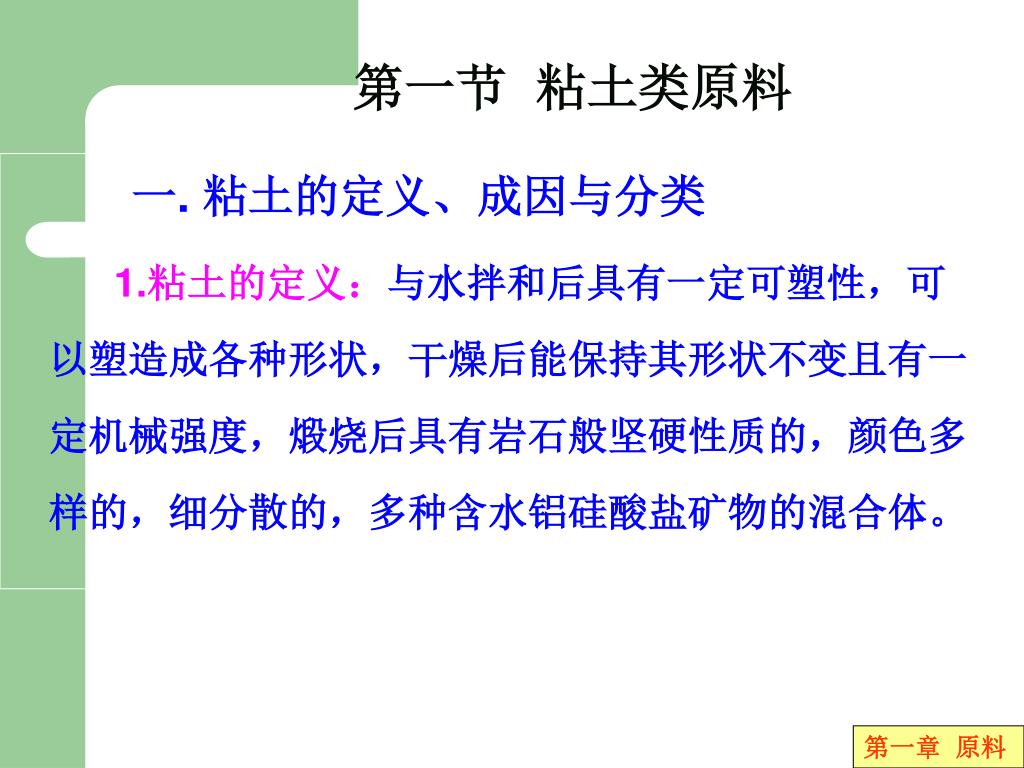 第一节 粘土类原料

一. 粘土的定义、成因与分类

1.粘土的定义：与水拌和后具有一定可塑性，可以塑造成各种形状，干燥后能保持其形状不变且有一定机械强度，煅烧后具有岩石般坚硬性质的，颜色多样的，细分散的，多种含水铝硅酸盐矿物的混合体。

第一章 原料